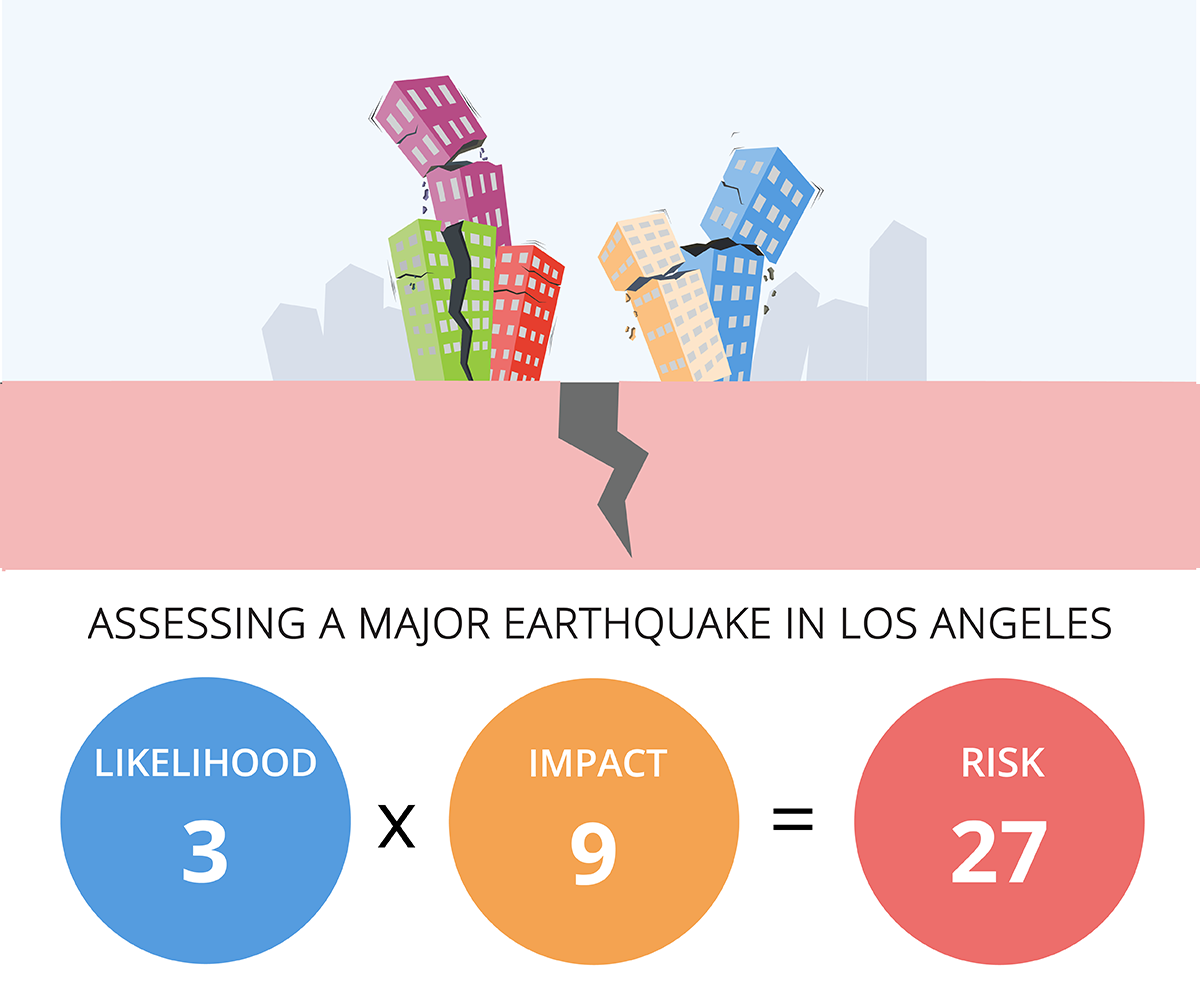 ASSESSING A MAJOR EARTHQUAKE IN LOS ANGELES

LIKELIHOOD
3

X

IMPACT
9

=

RISK
27